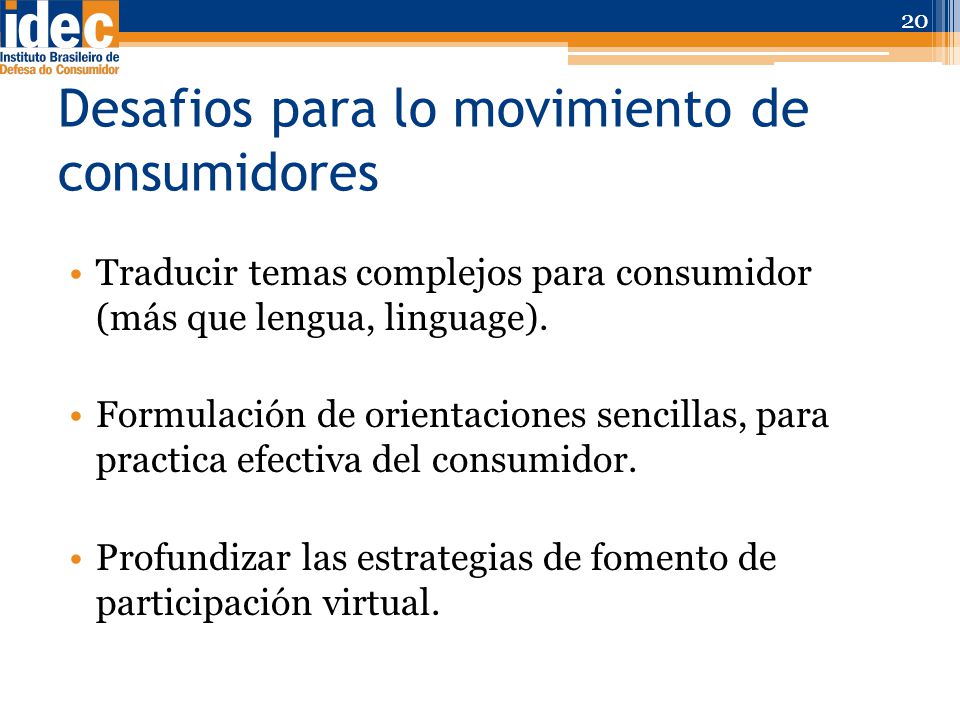 idec
Instituto Brasileiro de Defesa do Consumidor

20

Desafios para lo movimiento de consumidores

• Traducir temas complejos para consumidor (más que lengua, linguage).

• Formulación de orientaciones sencillas, para practica efectiva del consumidor.

• Profundizar las estrategias de fomento de participación virtual.